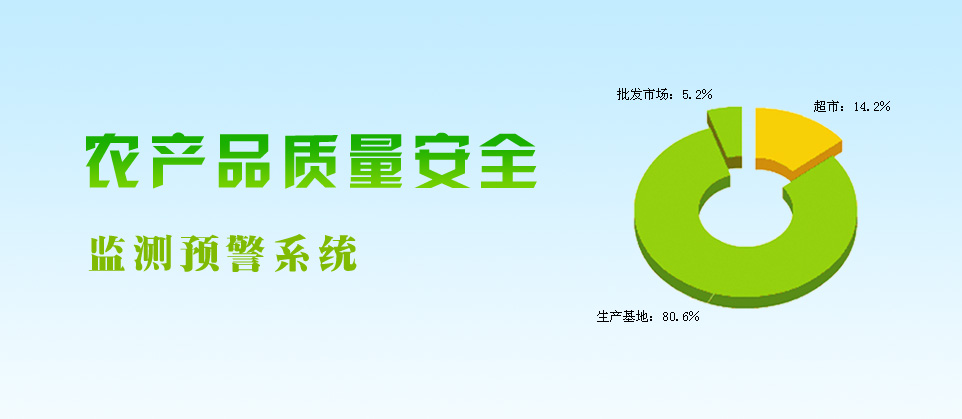 农产品质量安全

监测预警系统

批发市场：5.2%

超市：14.2%

生产基地：80.6%